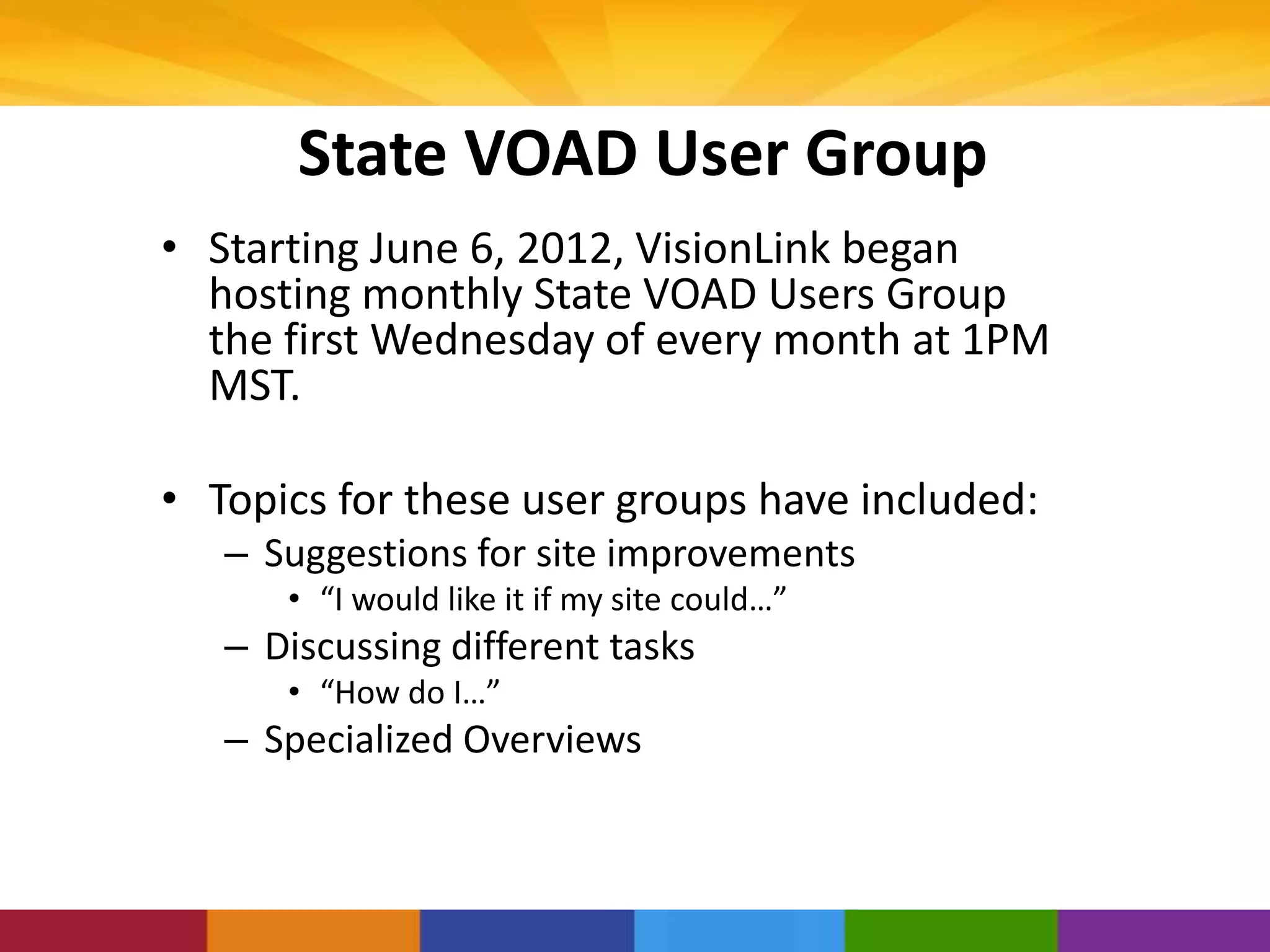 State VOAD User Group

• Starting June 6, 2012, VisionLink began hosting monthly State VOAD Users Group the first Wednesday of every month at 1PM MST.

• Topics for these user groups have included:
– Suggestions for site improvements
• “I would like it if my site could…”
– Discussing different tasks
• “How do I…”
– Specialized Overviews